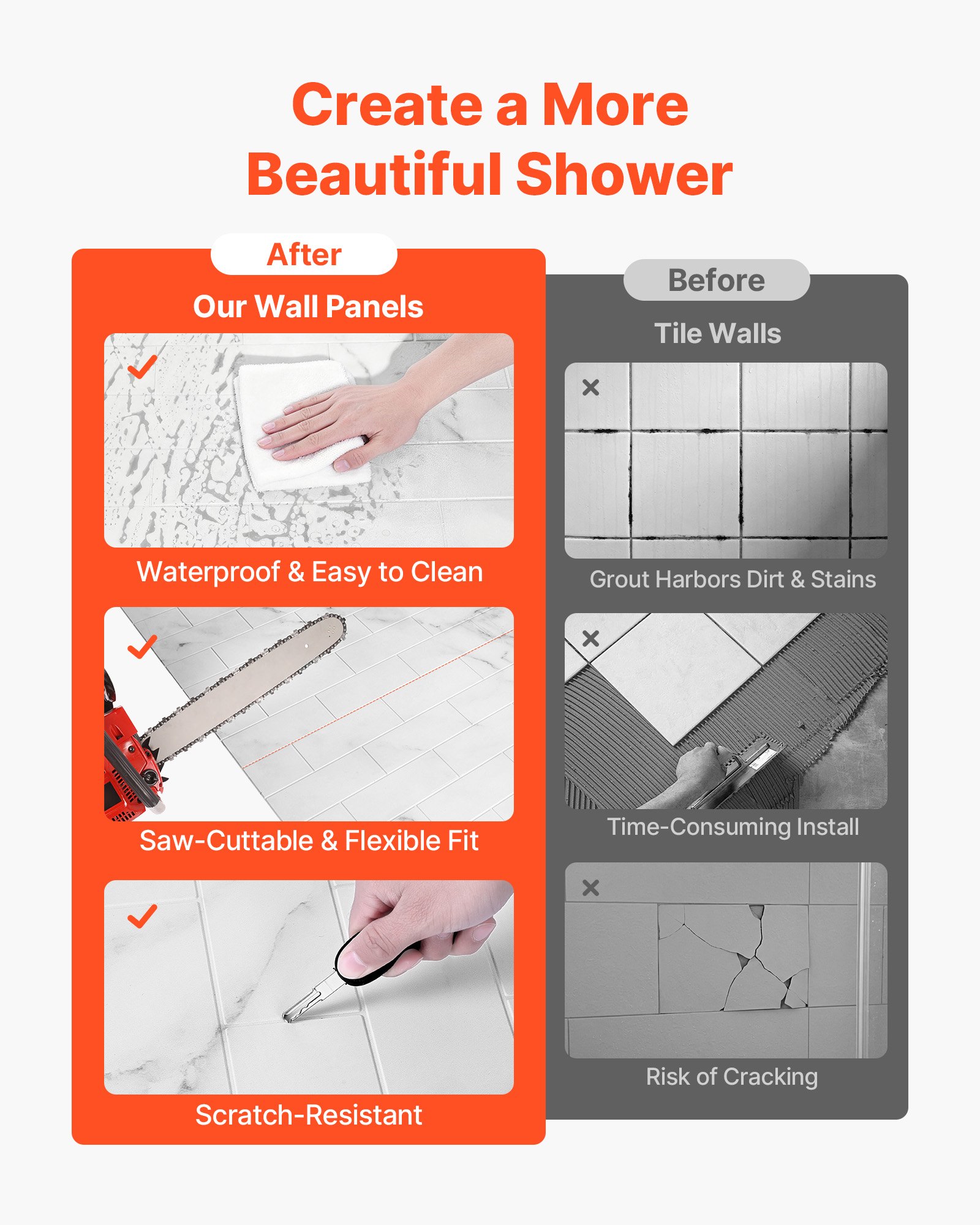 Create a More Beautiful Shower

After

Our Wall Panels

Waterproof & Easy to Clean

Saw-Cuttable & Flexible Fit

Scratch-Resistant

Before

Tile Walls

Grout Harbors Dirt & Stains

Time-Consuming Install

Risk of Cracking